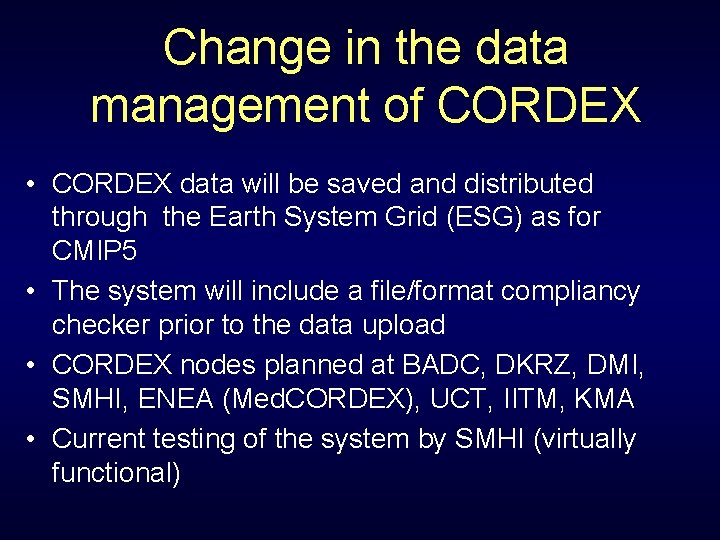 Change in the data management of CORDEX

• CORDEX data will be saved and distributed through the Earth System Grid (ESG) as for CMIP5
• The system will include a file/format compliancy checker prior to the data upload
• CORDEX nodes planned at BADC, DKRZ, DMI, SMHI, ENEA (MedCORDEX), UCT, IITM, KMA
• Current testing of the system by SMHI (virtually functional)